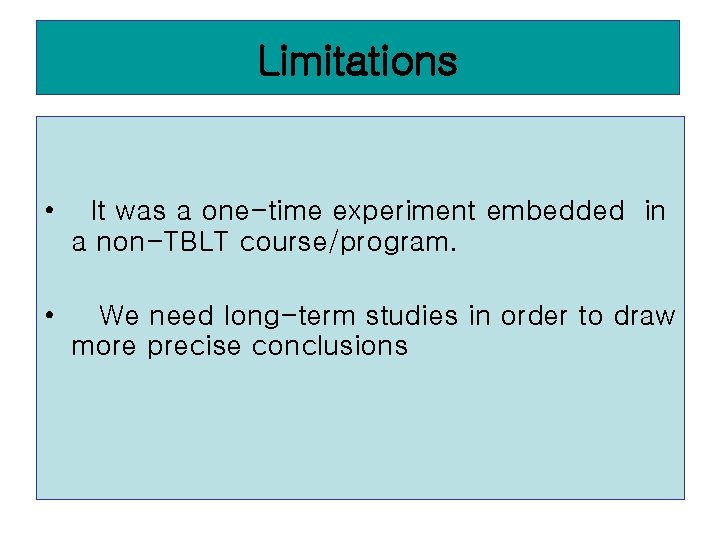 Limitations

• It was a one-time experiment embedded in a non-TBLT course/program.

• We need long-term studies in order to draw more precise conclusions